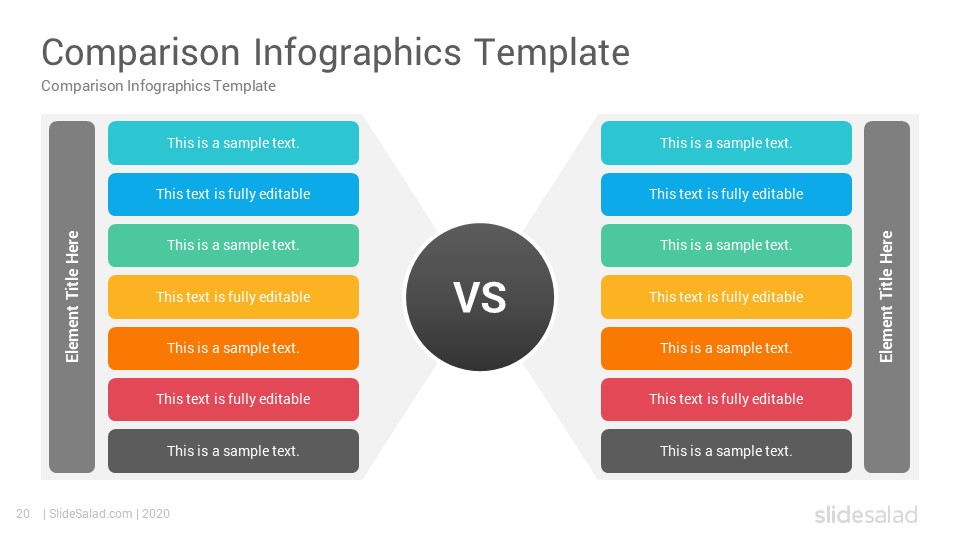 Comparison Infographics Template
Comparison Infographics Template

Element Title Here

This is a sample text.
This text is fully editable
This is a sample text.
This text is fully editable
This is a sample text.
This text is fully editable
This is a sample text.

VS

This is a sample text.
This text is fully editable
This is a sample text.
This text is fully editable
This is a sample text.
This text is fully editable
This is a sample text.

Element Title Here

20 | SlideSalad.com | 2020

slidesalad